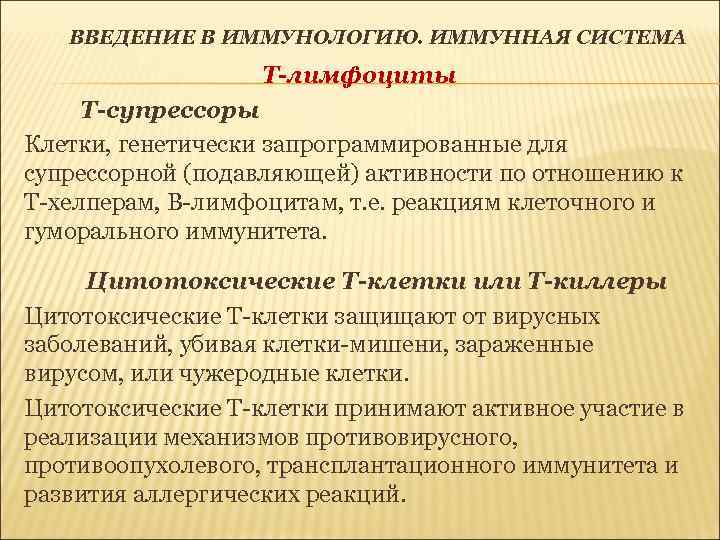 ВВЕДЕНИЕ В ИММУНОЛОГИЮ. ИММУННАЯ СИСТЕМА

Т-лимфоциты

Т-супрессоры

Клетки, генетически запрограммированные для супрессорной (подавляющей) активности по отношению к Т-хелперам, В-лимфоцитам, т.е. реакциям клеточного и гуморального иммунитета.

Цитотоксические Т-клетки или Т-киллеры

Цитотоксические Т-клетки защищают от вирусных заболеваний, убивая клетки-мишени, зараженные вирусом, или чужеродные клетки.

Цитотоксические Т-клетки принимают активное участие в реализации механизмов противовирусного, противоопухолевого, трансплантационного иммунитета и развития аллергических реакций.